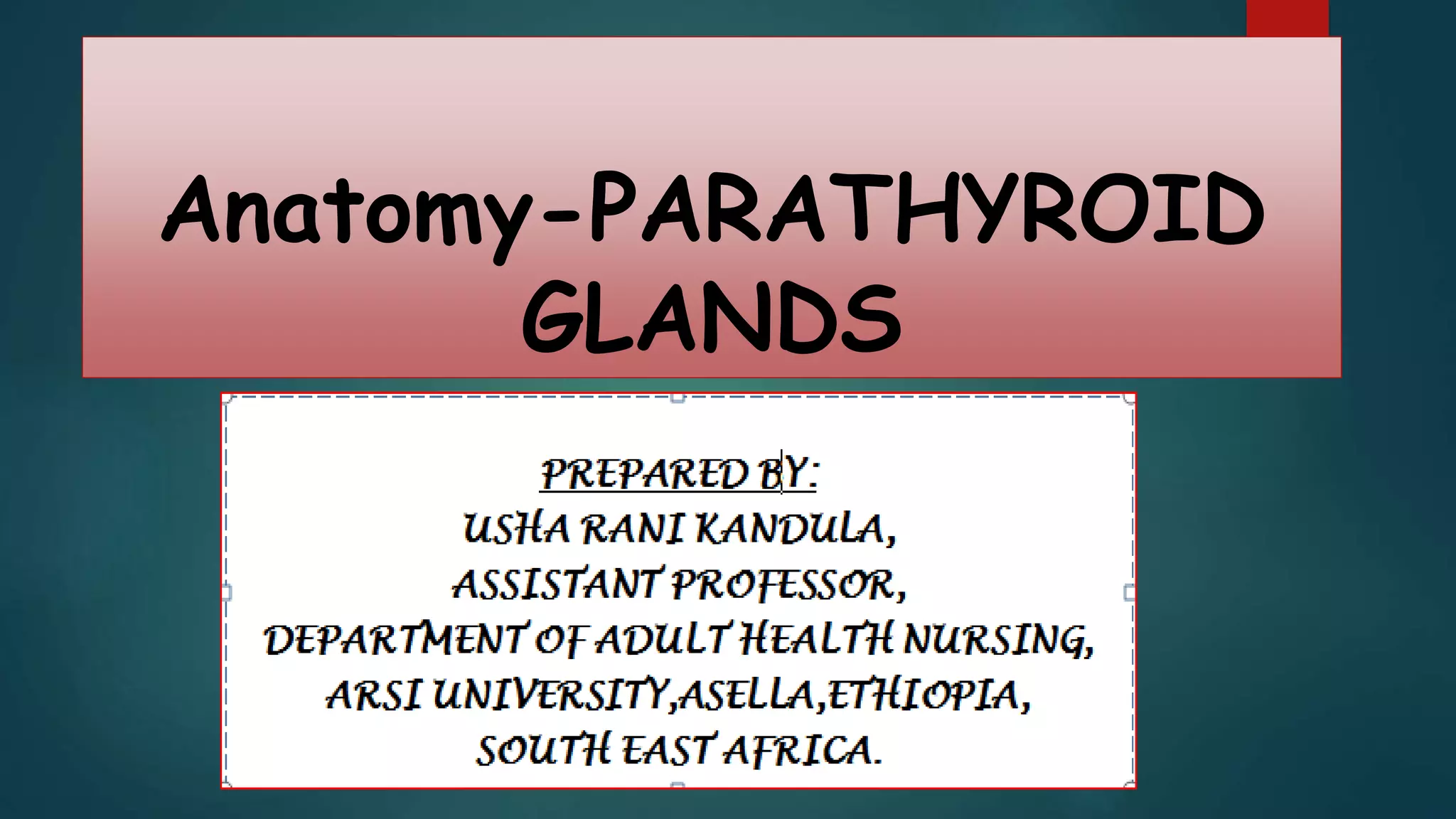 Anatomy-PARATHYROID GLANDS

PREPARED BY:
USHA RANI KANDULA,
ASSISTANT PROFESSOR,
DEPARTMENT OF ADULT HEALTH NURSING,
ARSI UNIVERSITY,ASELLA,ETHIOPIA,
SOUTH EAST AFRICA.